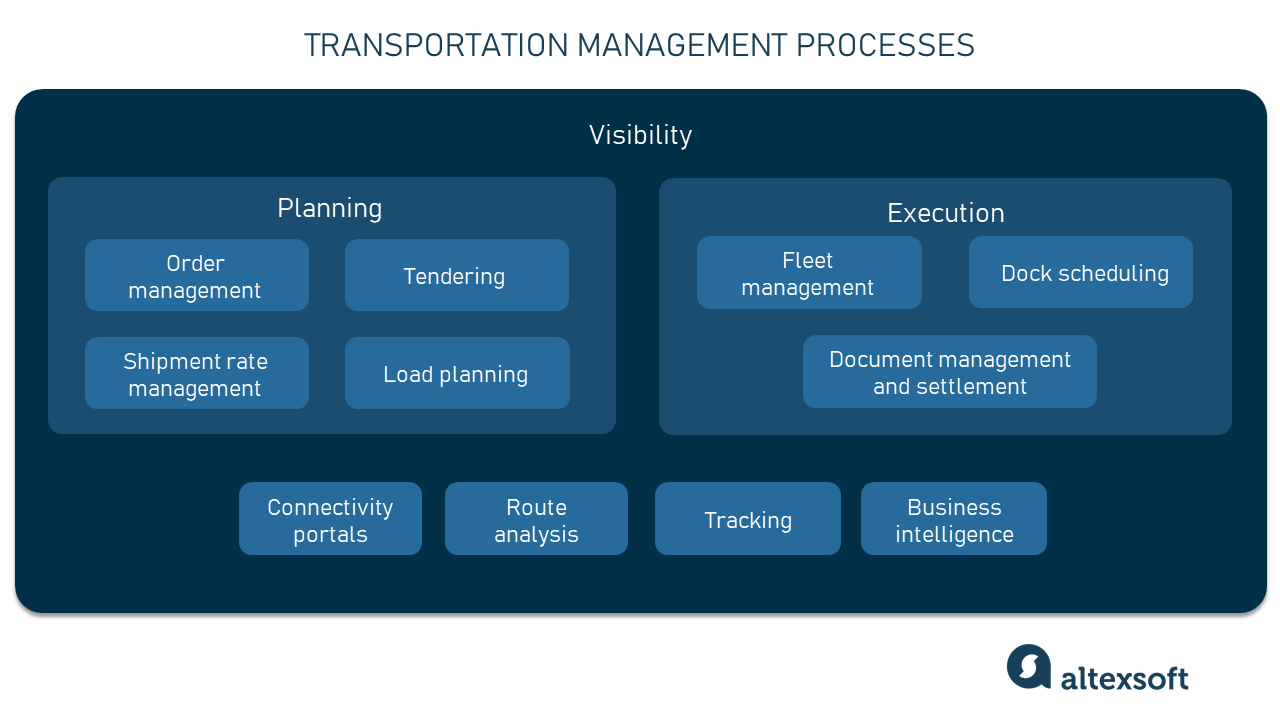 TRANSPORTATION MANAGEMENT PROCESSES

Visibility

Planning

Order management

Tendering

Shipment rate management

Load planning

Execution

Fleet management

Dock scheduling

Document management and settlement

Connectivity portals

Route analysis

Tracking

Business intelligence

altexsoft